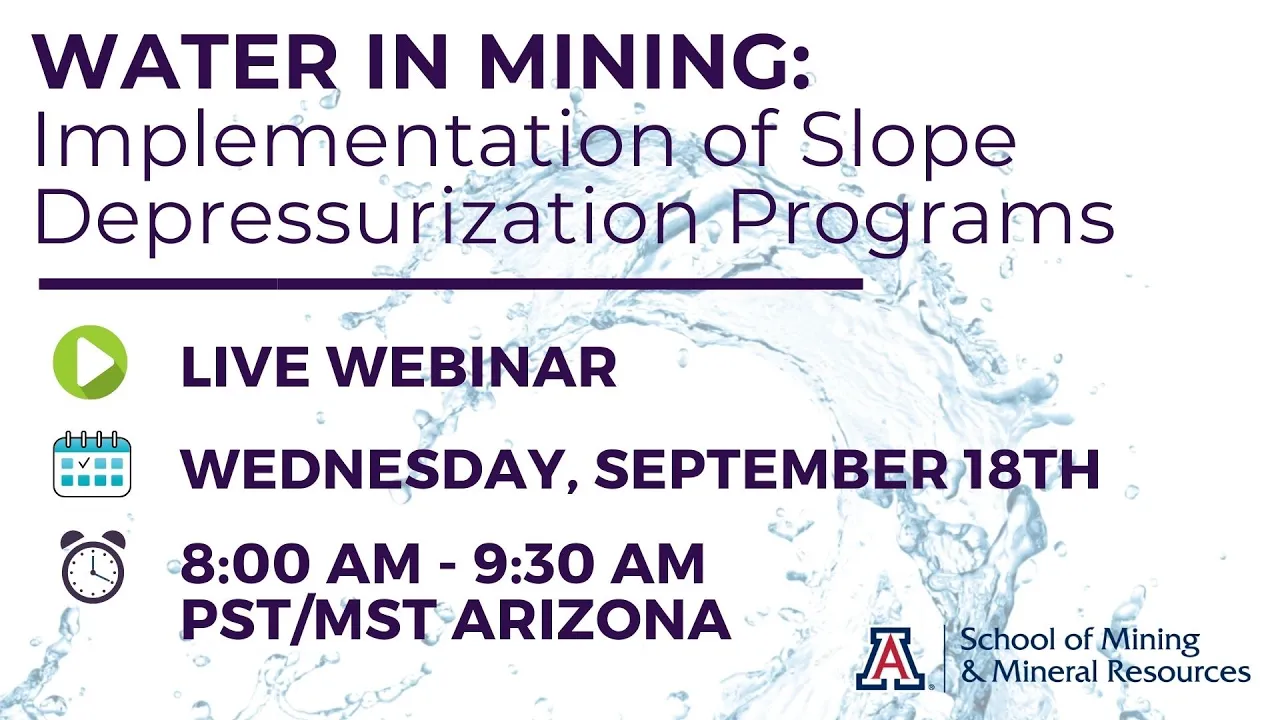 WATER IN MINING:
Implementation of Slope Depressurization Programs

LIVE WEBINAR

WEDNESDAY, SEPTEMBER 18TH

8:00 AM - 9:30 AM
PST/MST ARIZONA

A School of Mining & Mineral Resources